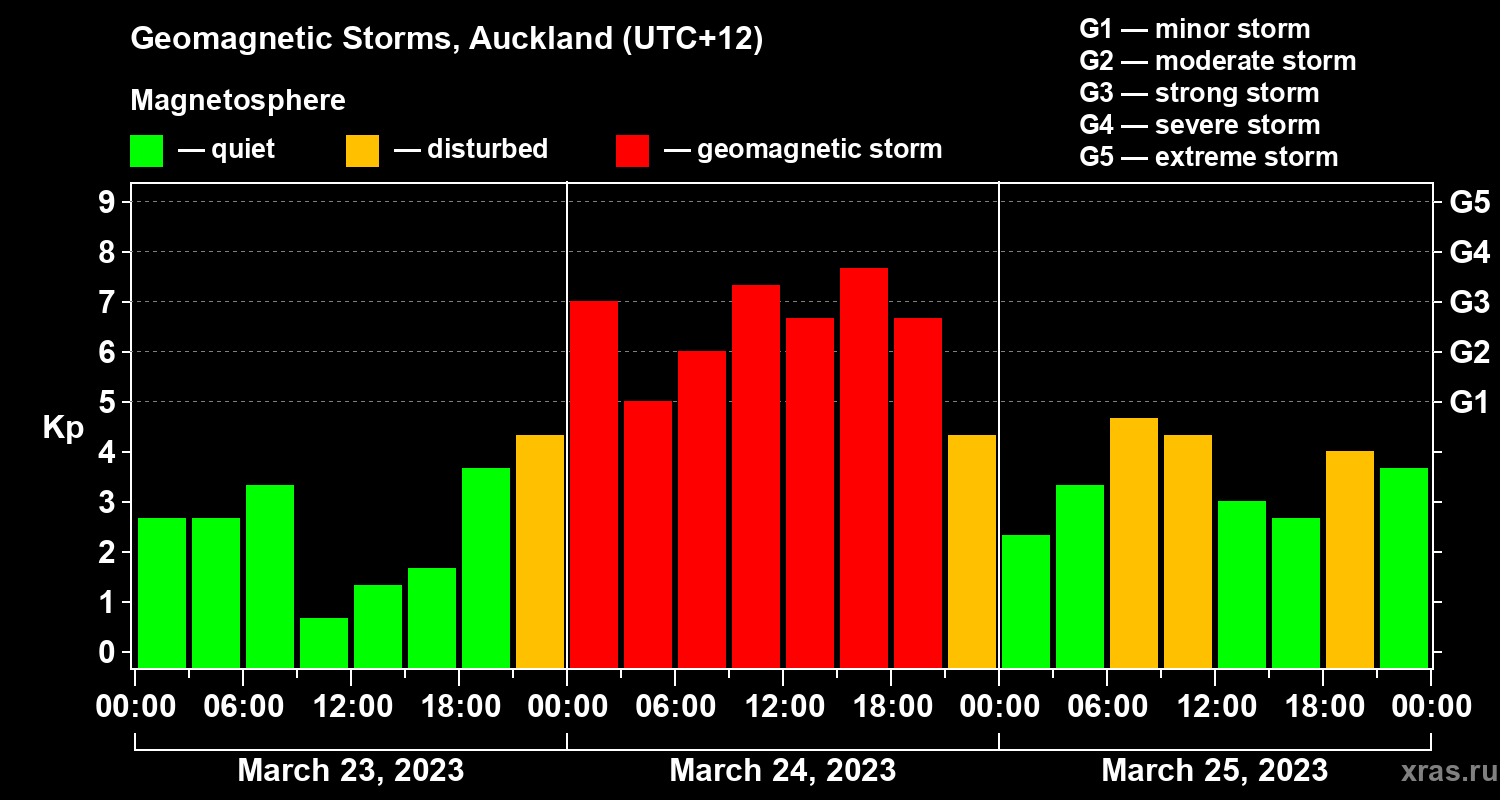 Geomagnetic Storms, Auckland (UTC+12)

Magnetosphere

— quiet — disturbed — geomagnetic storm

G1 — minor storm
G2 — moderate storm
G3 — strong storm
G4 — severe storm
G5 — extreme storm

Kp

9
8
7
6
5
4
3
2
1
0

G5
G4
G3
G2
G1

00:00 06:00 12:00 18:00 00:00 06:00 12:00 18:00 00:00 06:00 12:00 18:00 00:00

March 23, 2023
March 24, 2023
March 25, 2023

xras.ru